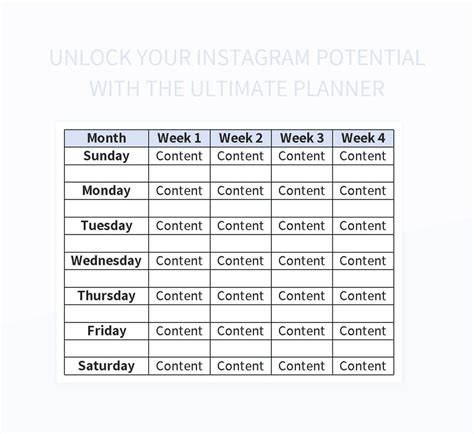 UNLOCK YOUR INSTAGRAM POTENTIAL WITH THE ULTIMATE PLANNER

| Month | Week 1 | Week 2 | Week 3 | Week 4 |
|---|---|---|---|---|
| Sunday | Content | Content | Content | Content |
| | | | | |
| Monday | Content | Content | Content | Content |
| | | | | |
| Tuesday | Content | Content | Content | Content |
| | | | | |
| Wednesday | Content | Content | Content | Content |
| | | | | |
| Thursday | Content | Content | Content | Content |
| | | | | |
| Friday | Content | Content | Content | Content |
| | | | | |
| Saturday | Content | Content | Content | Content |